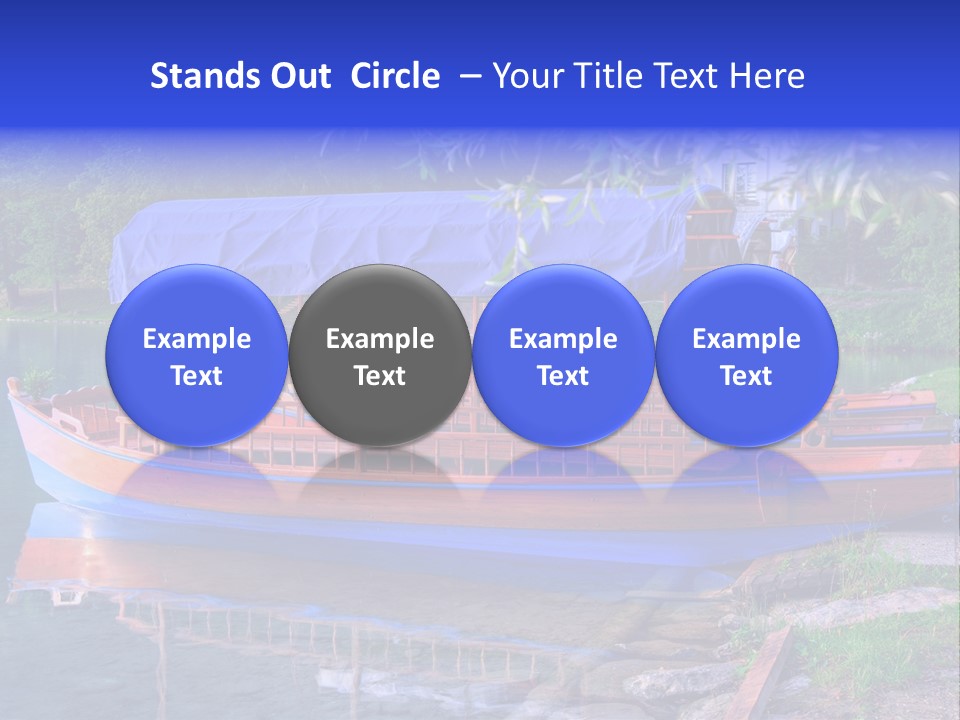 Stands Out Circle – Your Title Text Here

Example Text

Example Text

Example Text

Example Text